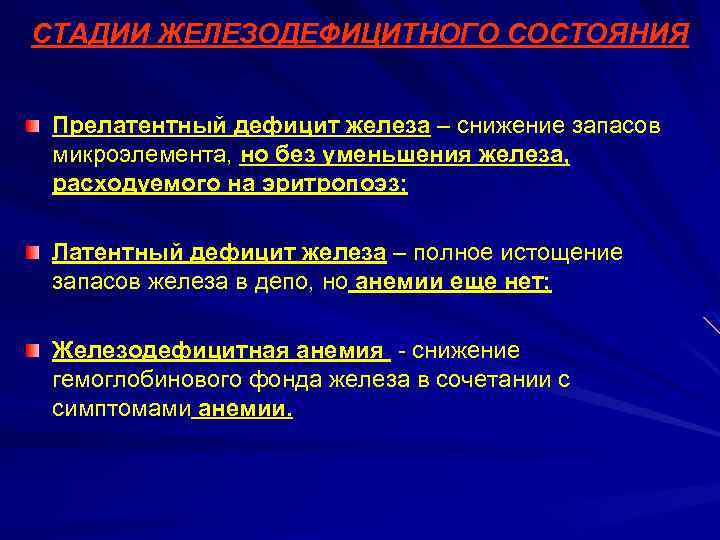 СТАДИИ ЖЕЛЕЗОДЕФИЦИТНОГО СОСТОЯНИЯ

Прелатентный дефицит железа – снижение запасов микроэлемента, но без уменьшения железа, расходуемого на эритропоэз;

Латентный дефицит железа – полное истощение запасов железа в депо, но анемии еще нет;

Железодефицитная анемия - снижение гемоглобинового фонда железа в сочетании с симптомами анемии.